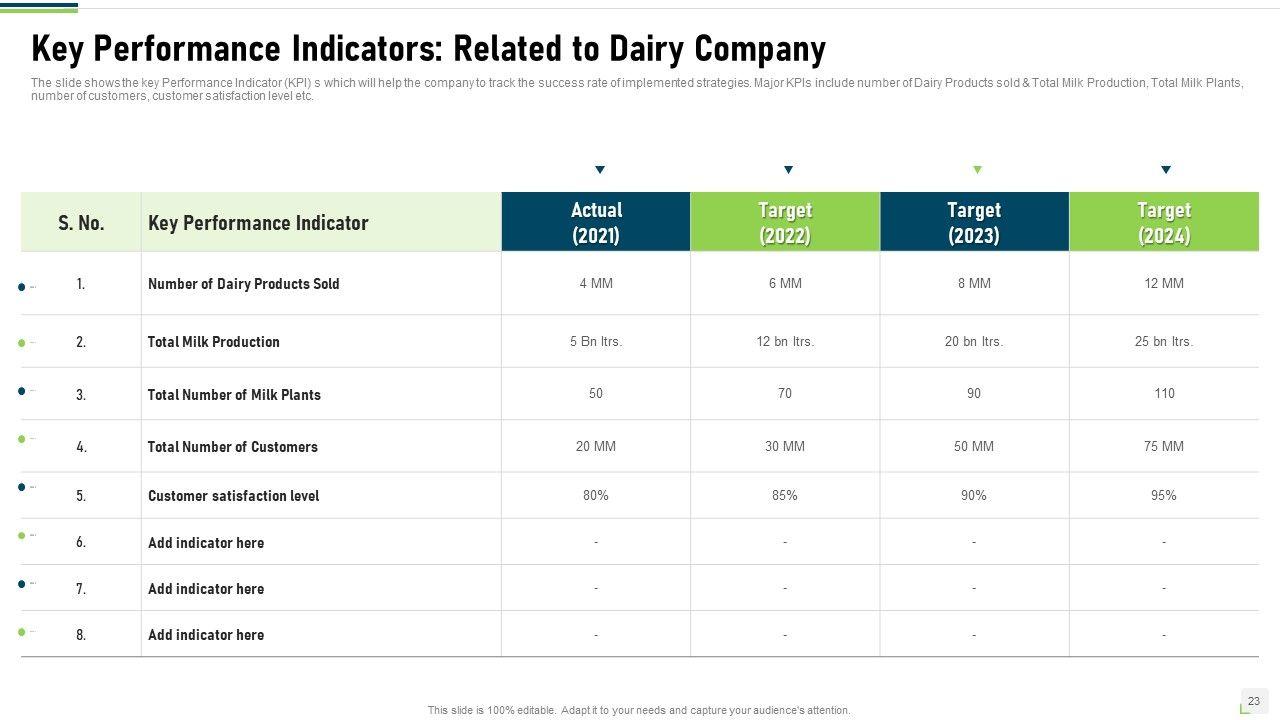 Key Performance Indicators: Related to Dairy Company

The slide shows the key Performance Indicator (KPI) s which will help the company to track the success rate of implemented strategies. Major KPIs include number of Dairy Products sold & Total Milk Production, Total Milk Plants, number of customers, customer satisfaction level etc.

| S. No. | Key Performance Indicator | Actual (2021) | Target (2022) | Target (2023) | Target (2024) |
|---|---|---|---|---|---|
| 1. | Number of Dairy Products Sold | 4 MM | 6 MM | 8 MM | 12 MM |
| 2. | Total Milk Production | 5 Bn ltrs. | 12 bn ltrs. | 20 bn ltrs. | 25 bn ltrs. |
| 3. | Total Number of Milk Plants | 50 | 70 | 90 | 110 |
| 4. | Total Number of Customers | 20 MM | 30 MM | 50 MM | 75 MM |
| 5. | Customer satisfaction level | 80% | 85% | 90% | 95% |
| 6. | Add indicator here | - | - | - | - |
| 7. | Add indicator here | - | - | - | - |
| 8. | Add indicator here | - | - | - | - |

This slide is 100% editable. Adapt it to your needs and capture your audience's attention.

23